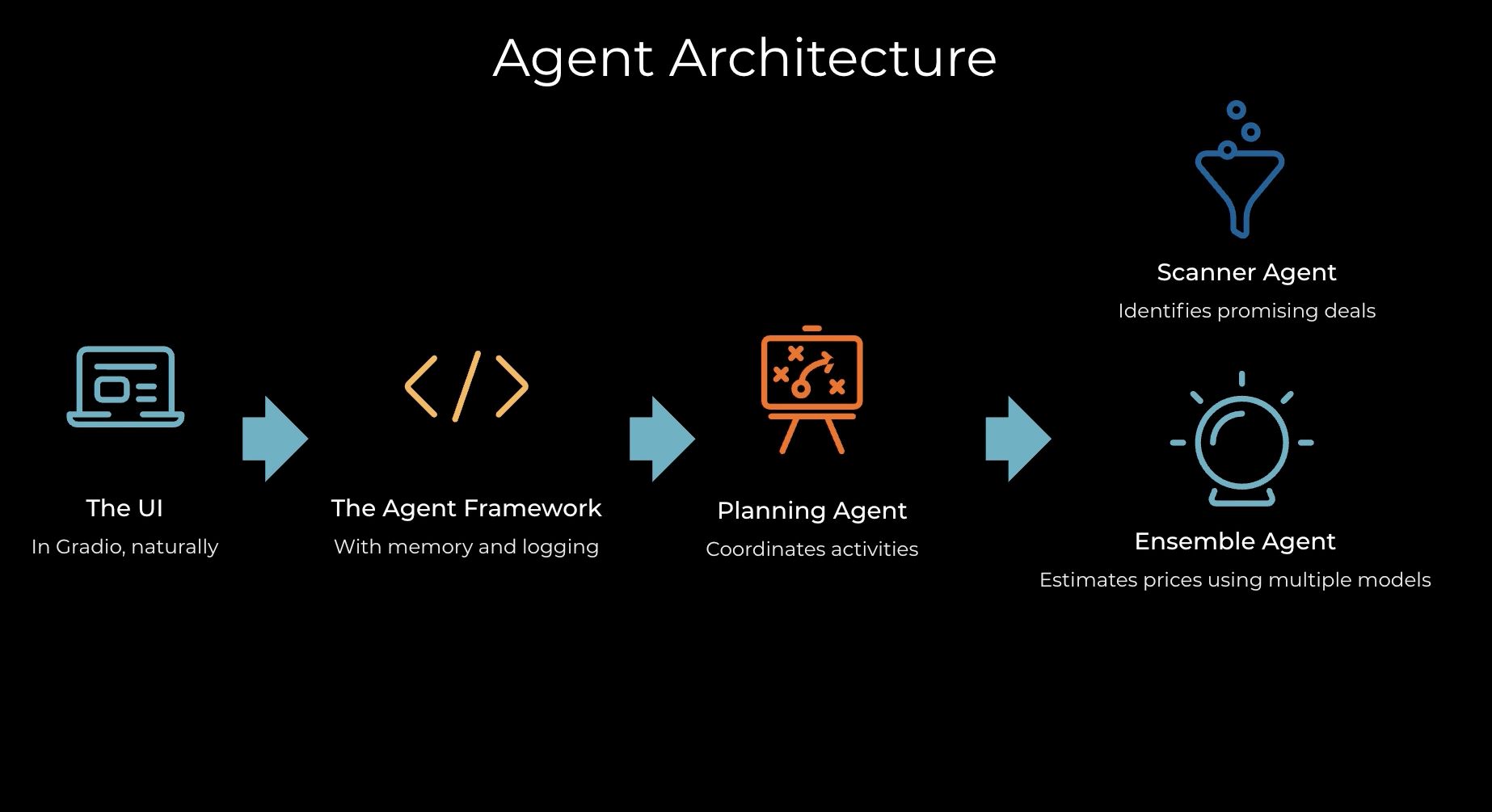 Agent Architecture

The UI
In Gradio, naturally

The Agent Framework
With memory and logging

Planning Agent
Coordinates activities

Scanner Agent
Identifies promising deals

Ensemble Agent
Estimates prices using multiple models